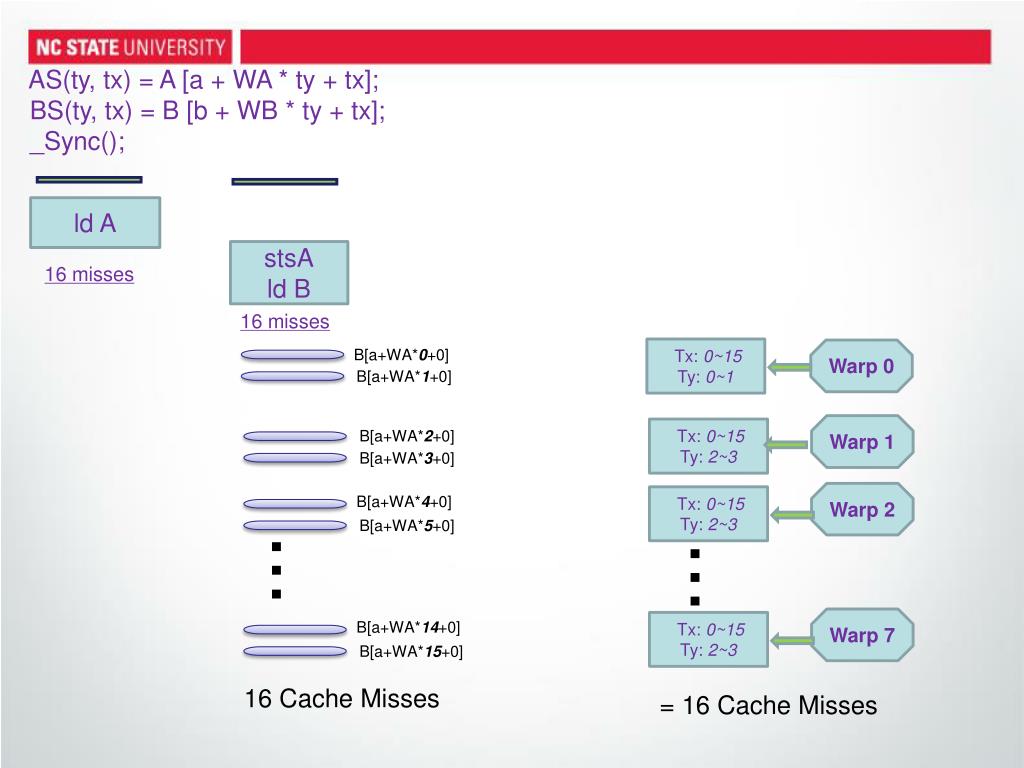 NC STATE UNIVERSITY

AS(ty, tx) = A [a + WA * ty + tx];
BS(ty, tx) = B [b + WB * ty + tx];
_Sync();

ld A

16 misses

stsA
ld B

16 misses

B[a+WA*0+0]
B[a+WA*1+0]

B[a+WA*2+0]
B[a+WA*3+0]

B[a+WA*4+0]
B[a+WA*5+0]

B[a+WA*14+0]
B[a+WA*15+0]

16 Cache Misses

Tx: 0~15
Ty: 0~1

Warp 0

Tx: 0~15
Ty: 2~3

Warp 1

Tx: 0~15
Ty: 2~3

Warp 2

Tx: 0~15
Ty: 2~3

Warp 7

= 16 Cache Misses